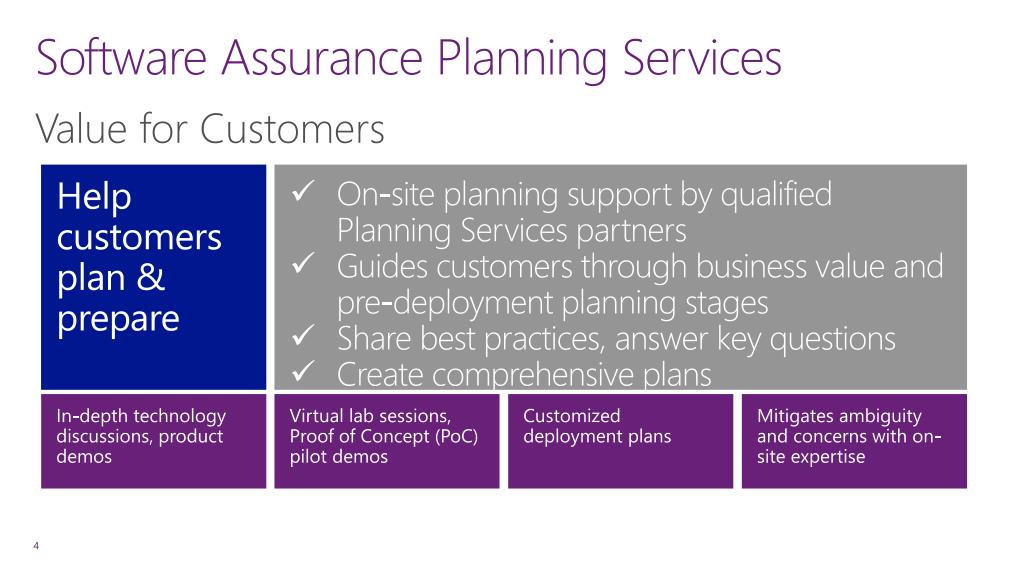 Software Assurance Planning Services

Value for Customers

Help customers plan & prepare

✓ On-site planning support by qualified Planning Services partners
✓ Guides customers through business value and pre-deployment planning stages
✓ Share best practices, answer key questions
✓ Create comprehensive plans

In-depth technology discussions, product demos

Virtual lab sessions, Proof of Concept (PoC) pilot demos

Customized deployment plans

Mitigates ambiguity and concerns with on-site expertise

4